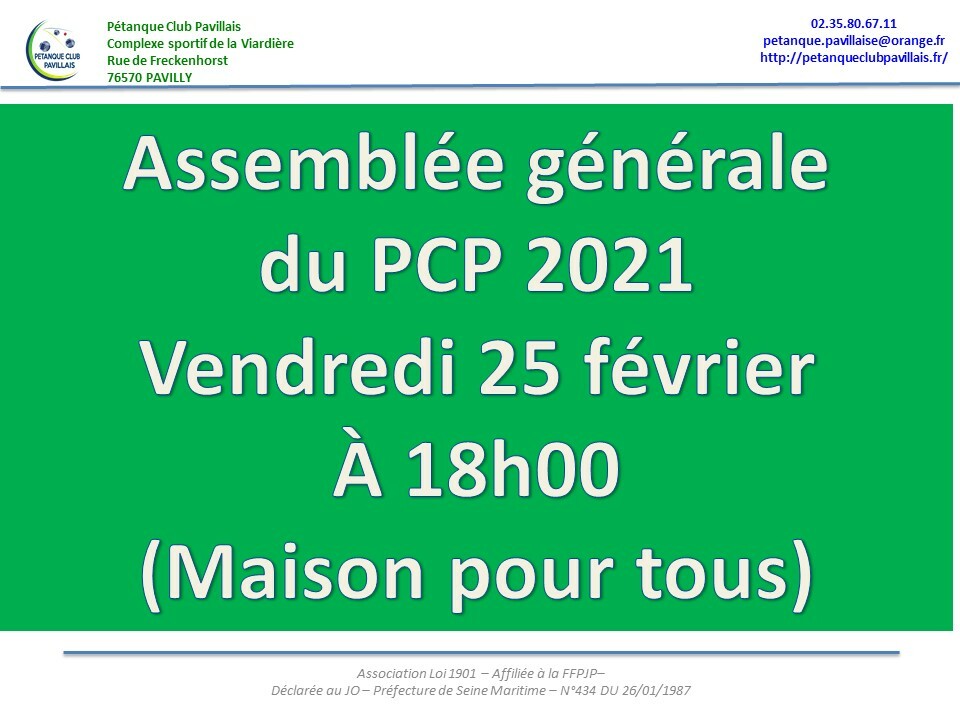 PETANQUE CLUB PAVILLAIS

Pétanque Club Pavillais
Complexe sportif de la Viardière
Rue de Freckenhorst
76570 PAVILLY

02.35.80.67.11
petanque.pavillaise@orange.fr
http://petanqueclubpavillais.fr/

Assemblée générale
du PCP 2021
Vendredi 25 février
À 18h00
(Maison pour tous)

Association Loi 1901 – Affiliée à la FFPJP–
Déclarée au JO – Préfecture de Seine Maritime – N°434 DU 26/01/1987